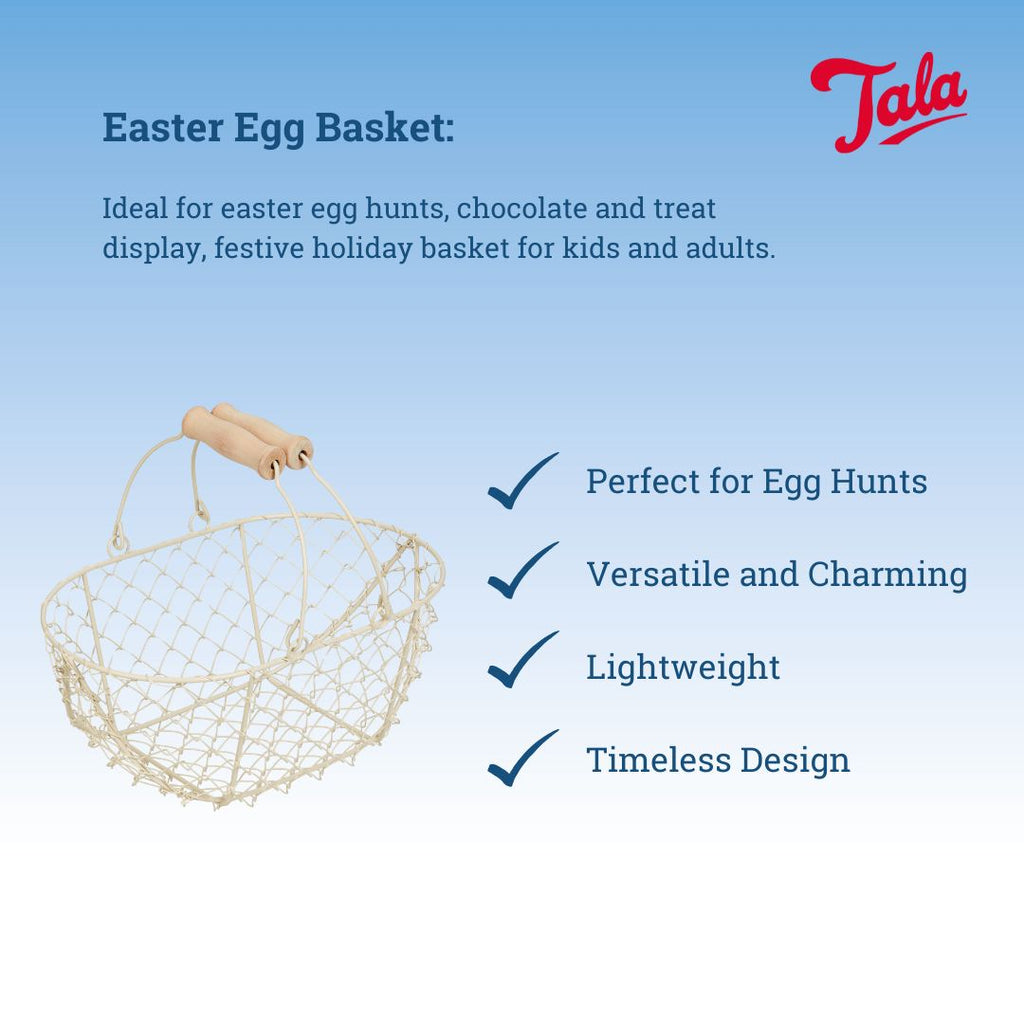 Tala

Easter Egg Basket:

Ideal for easter egg hunts, chocolate and treat display, festive holiday basket for kids and adults.

Perfect for Egg Hunts

Versatile and Charming

Lightweight

Timeless Design